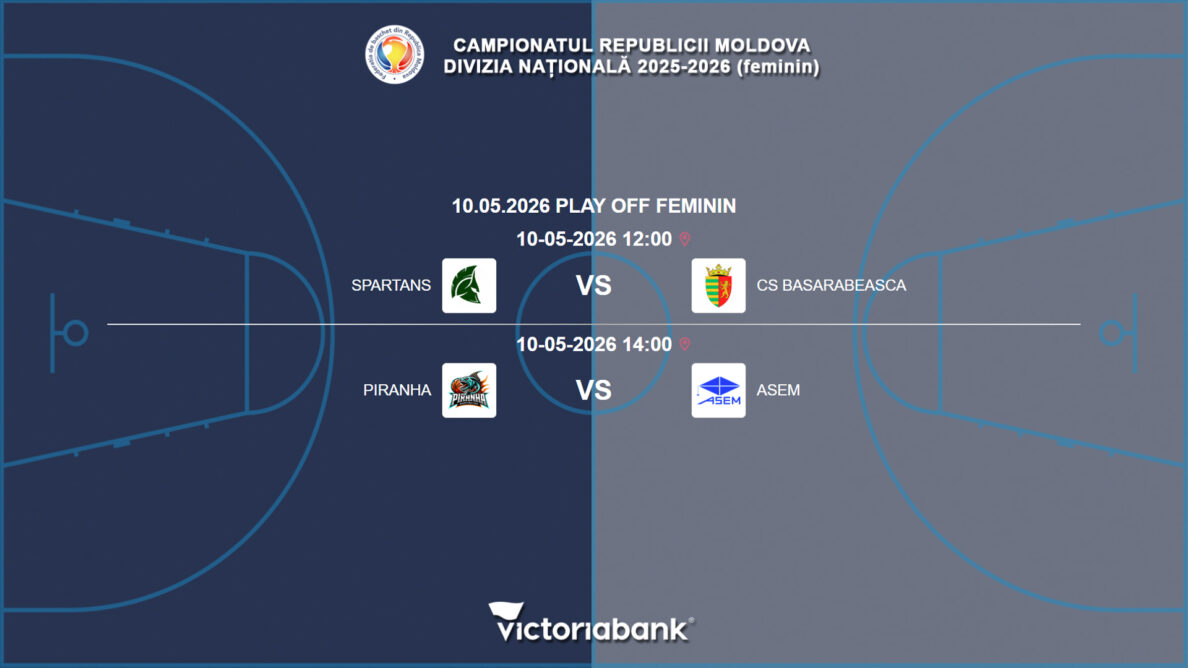 Federația de Baschet din Republica Moldova

CAMPIONATUL REPUBLICII MOLDOVA
DIVIZIA NAȚIONALĂ 2025-2026 (feminin)

10.05.2026 PLAY OFF FEMININ

10-05-2026 12:00

SPARTANS VS CS BASARABEASCA

10-05-2026 14:00

PIRANHA VS ASEM

PIRANHA

ASEM

victoriabank